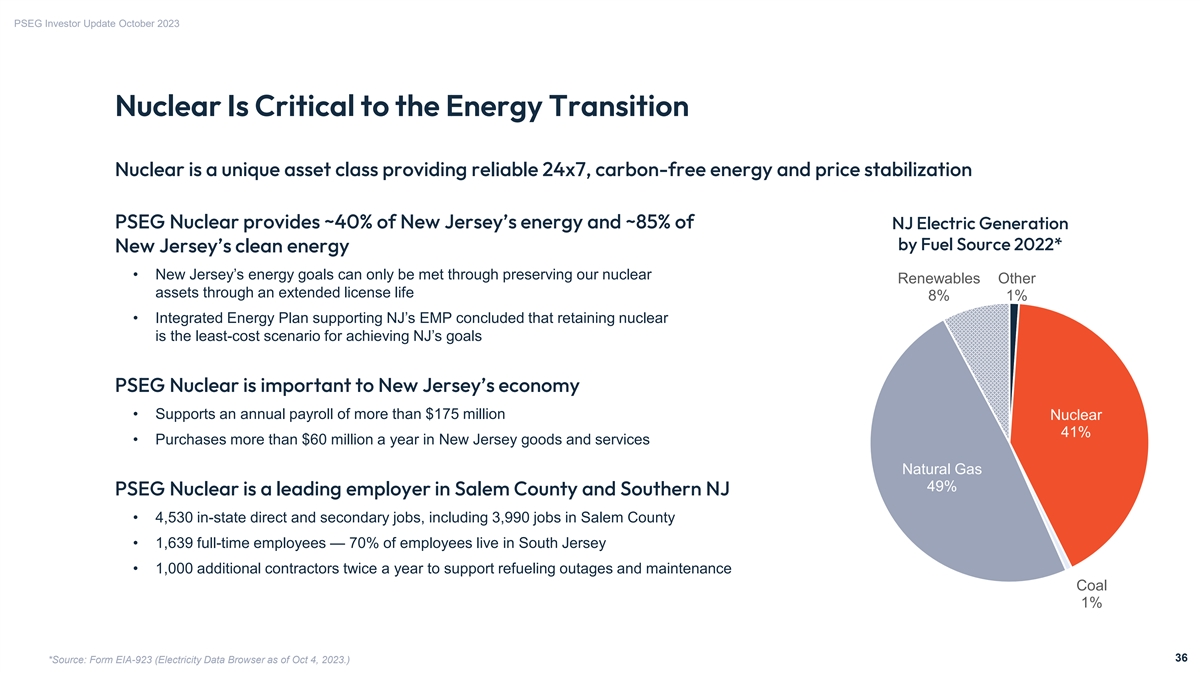 PSEG Investor Update October 2023

Nuclear Is Critical to the Energy Transition

Nuclear is a unique asset class providing reliable 24x7, carbon-free energy and price stabilization

PSEG Nuclear provides ~40% of New Jersey's energy and ~85% of New Jersey's clean energy

• New Jersey's energy goals can only be met through preserving our nuclear assets through an extended license life

• Integrated Energy Plan supporting NJ's EMP concluded that retaining nuclear is the least-cost scenario for achieving NJ's goals

PSEG Nuclear is important to New Jersey's economy

• Supports an annual payroll of more than $175 million

• Purchases more than $60 million a year in New Jersey goods and services

PSEG Nuclear is a leading employer in Salem County and Southern NJ

• 4,530 in-state direct and secondary jobs, including 3,990 jobs in Salem County

• 1,639 full-time employees — 70% of employees live in South Jersey

• 1,000 additional contractors twice a year to support refueling outages and maintenance

NJ Electric Generation by Fuel Source 2022*

Renewables 8%
Other 1%
Nuclear 41%
Natural Gas 49%
Coal 1%

*Source: Form EIA-923 (Electricity Data Browser as of Oct 4, 2023.)

36